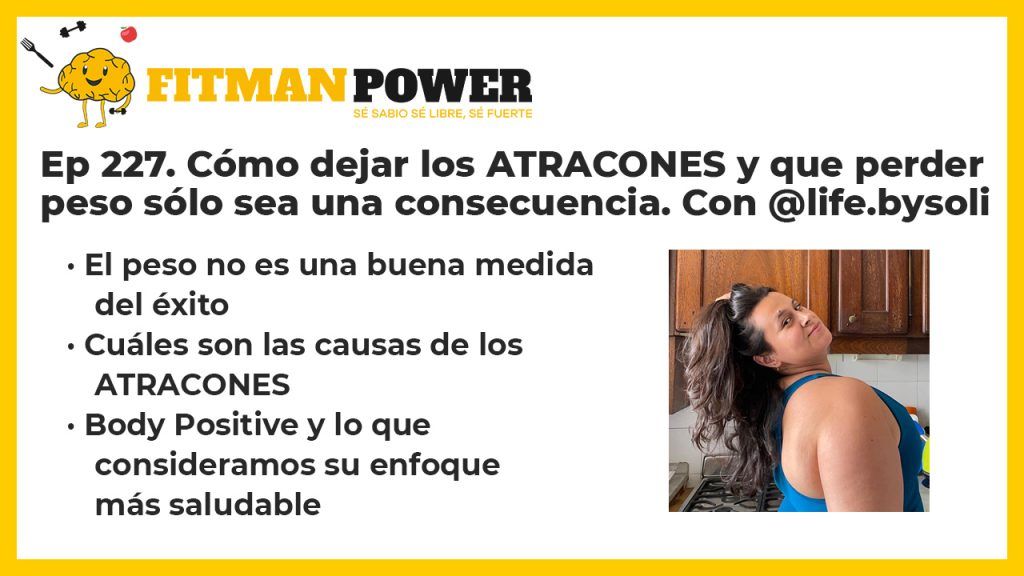 FITMAN POWER
SÉ SABIO SÉ LIBRE, SÉ FUERTE

Ep 227. Cómo dejar los ATRACONES y que perder peso sólo sea una consecuencia. Con @life.bysoli

• El peso no es una buena medida del éxito
• Cuáles son las causas de los ATRACONES
• Body Positive y lo que consideramos su enfoque más saludable